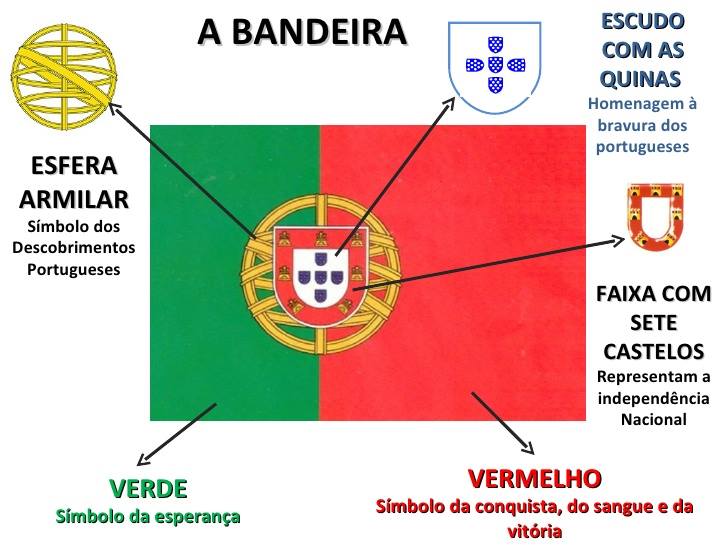 A BANDEIRA

ESCUDO COM AS QUINAS
Homenagem à bravura dos portugueses

ESFERA ARMILAR
Símbolo dos Descobrimentos Portugueses

FAIXA COM SETE CASTELOS
Representam a independência Nacional

VERDE
Símbolo da esperança

VERMELHO
Símbolo da conquista, do sangue e da vitória